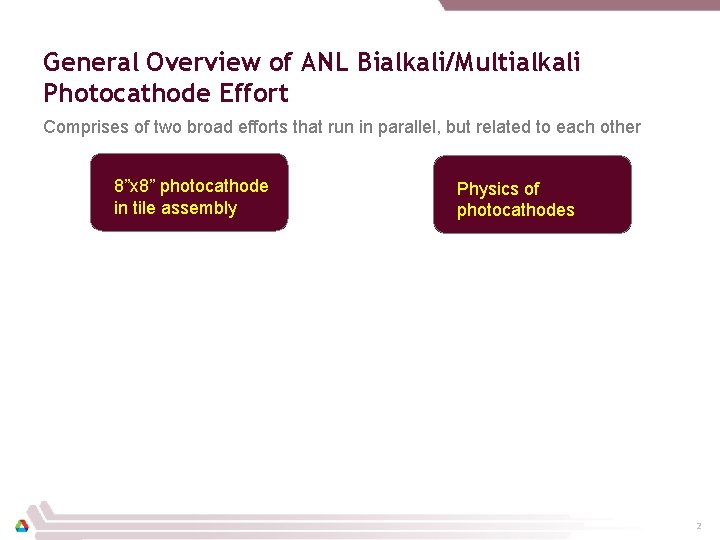 General Overview of ANL Bialkali/Multialkali Photocathode Effort

Comprises of two broad efforts that run in parallel, but related to each other

8”x8” photocathode in tile assembly

Physics of photocathodes

2